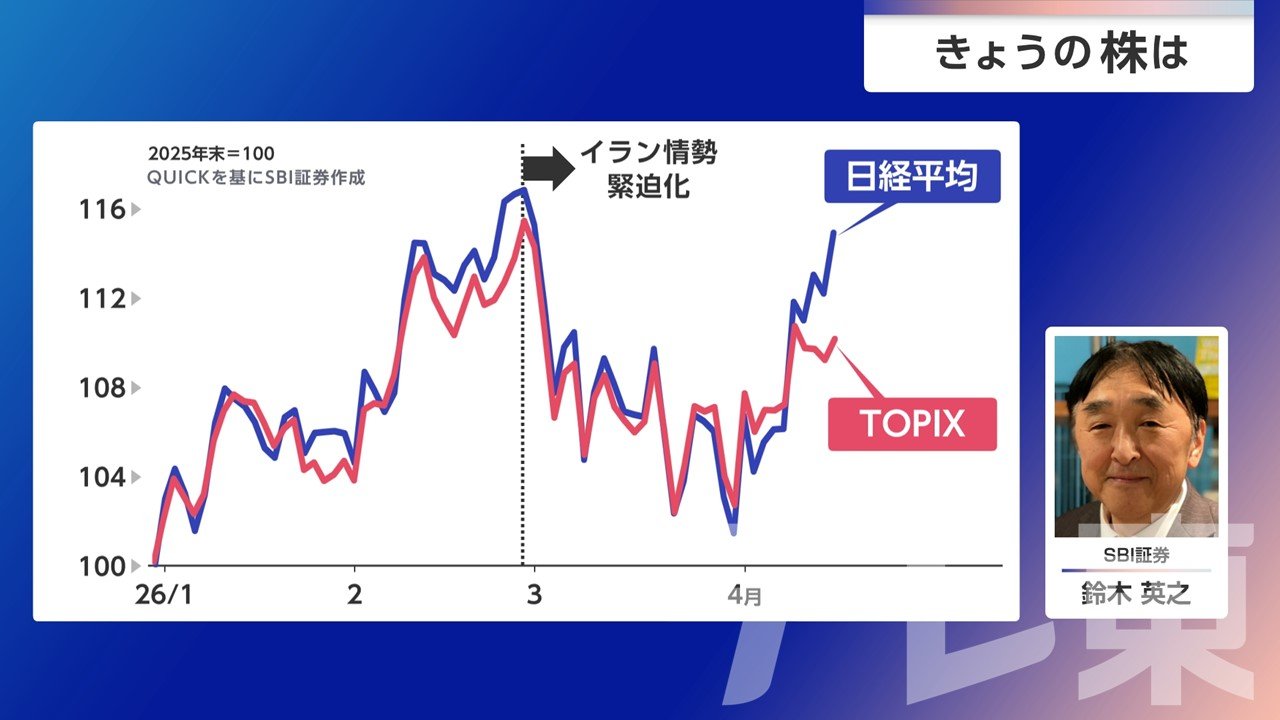 きょうの株は

2025年末＝100
QUICKを基にSBI証券作成

イラン情勢
緊迫化

日経平均

TOPIX

116
112
108
104
100

26/1
2
3
4月

SBI証券
鈴木 英之

テレ東